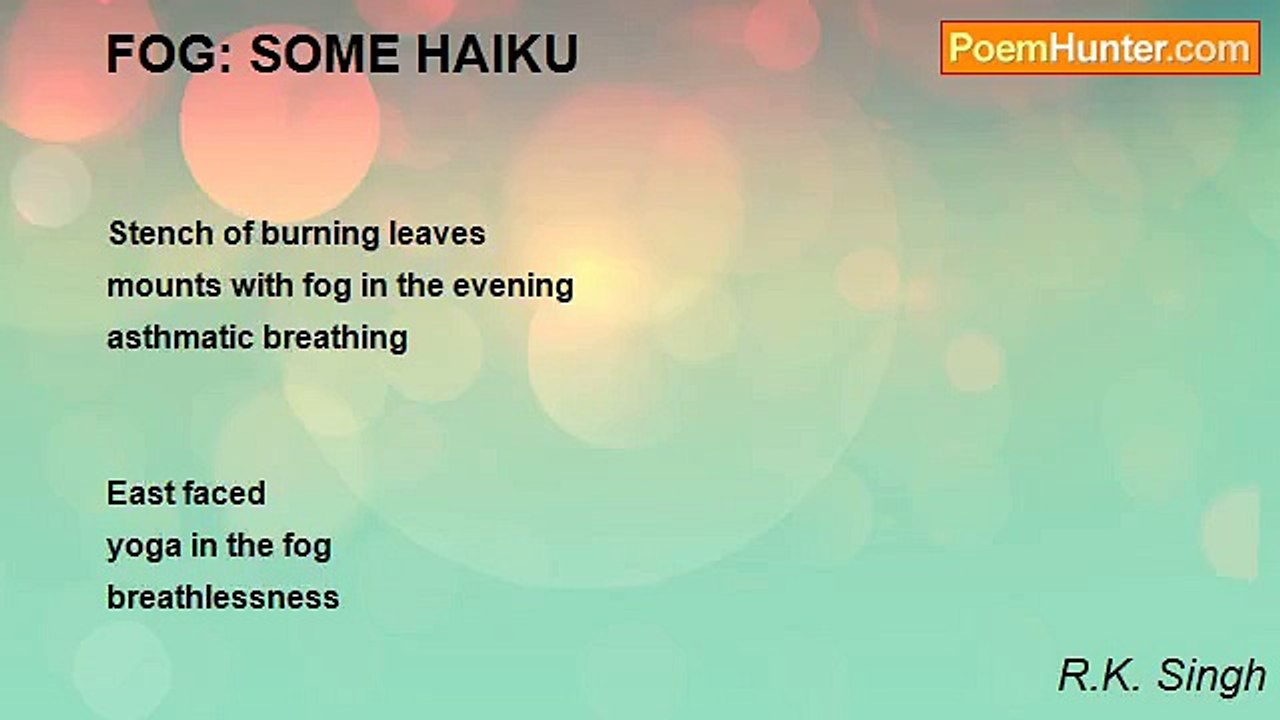 FOG: SOME HAIKU

PoemHunter.com

Stench of burning leaves
mounts with fog in the evening
asthmatic breathing

East faced
yoga in the fog
breathlessness

R.K. Singh